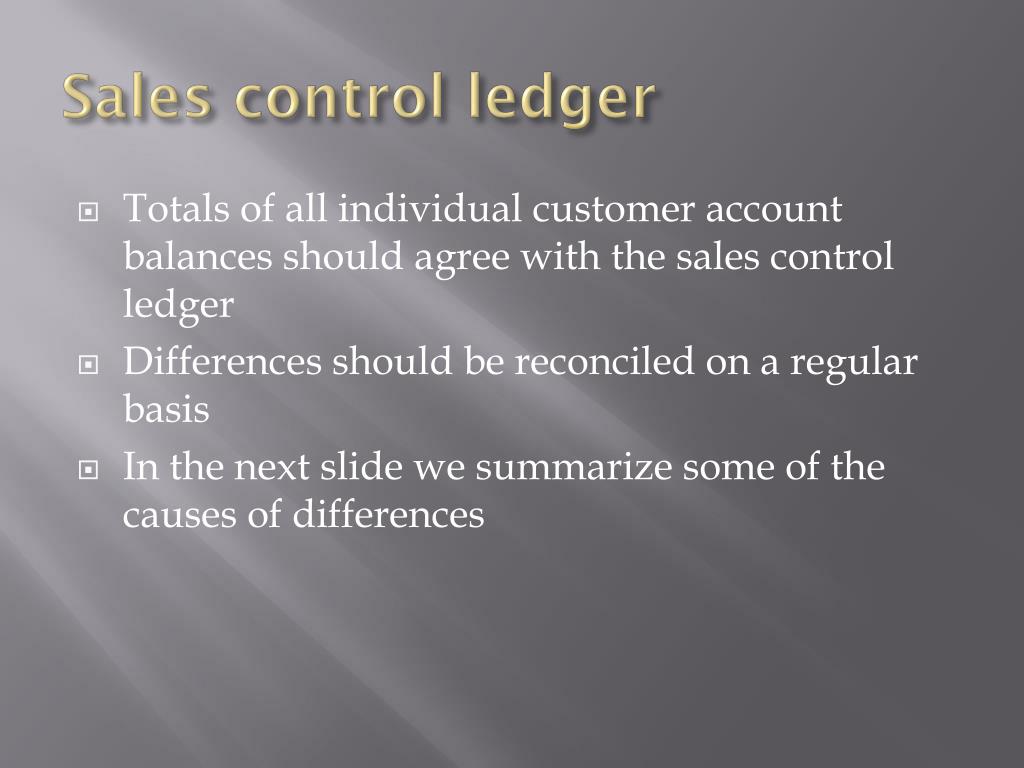 Sales control ledger

Totals of all individual customer account balances should agree with the sales control ledger

Differences should be reconciled on a regular basis

In the next slide we summarize some of the causes of differences